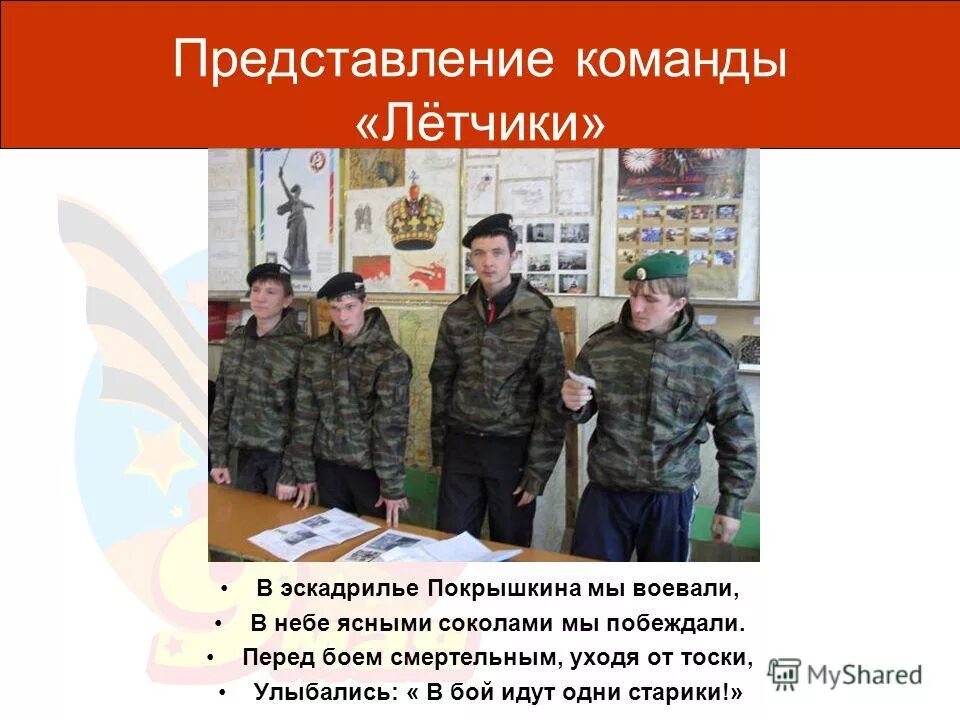 Представление команды «Лётчики»

• В эскадрилье Покрышкина мы воевали,
• В небе ясными соколами мы побеждали.
• Перед боем смертельным, уходя от тоски,
• Улыбались: « В бой идут одни старики!»

MyShared